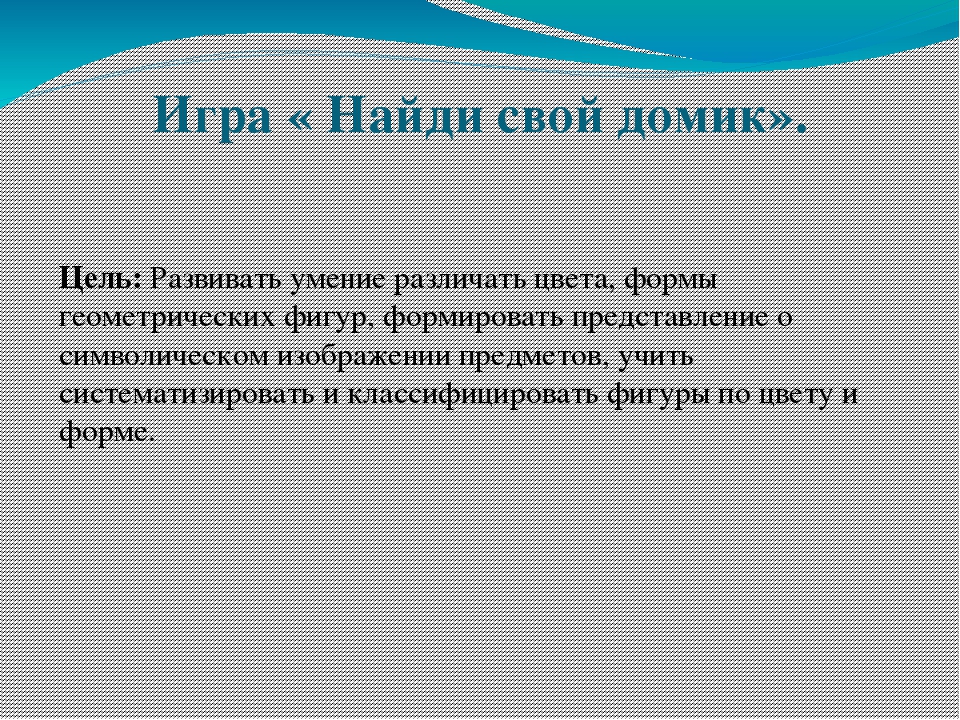 Игра « Найди свой домик».

Цель: Развивать умение различать цвета, формы геометрических фигур, формировать представление о символическом изображении предметов, учить систематизировать и классифицировать фигуры по цвету и форме.